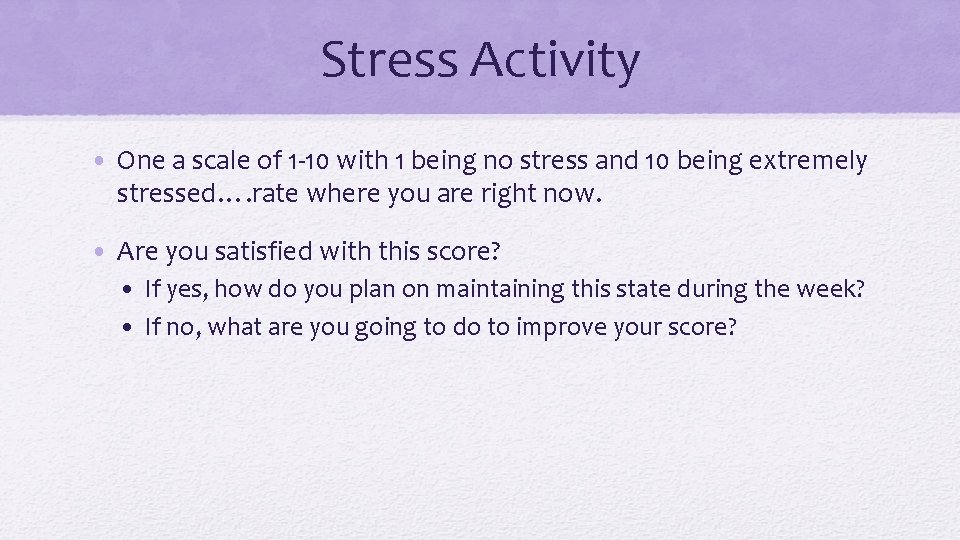 Stress Activity

• One a scale of 1-10 with 1 being no stress and 10 being extremely stressed….rate where you are right now.

• Are you satisfied with this score?
  • If yes, how do you plan on maintaining this state during the week?
  • If no, what are you going to do to improve your score?